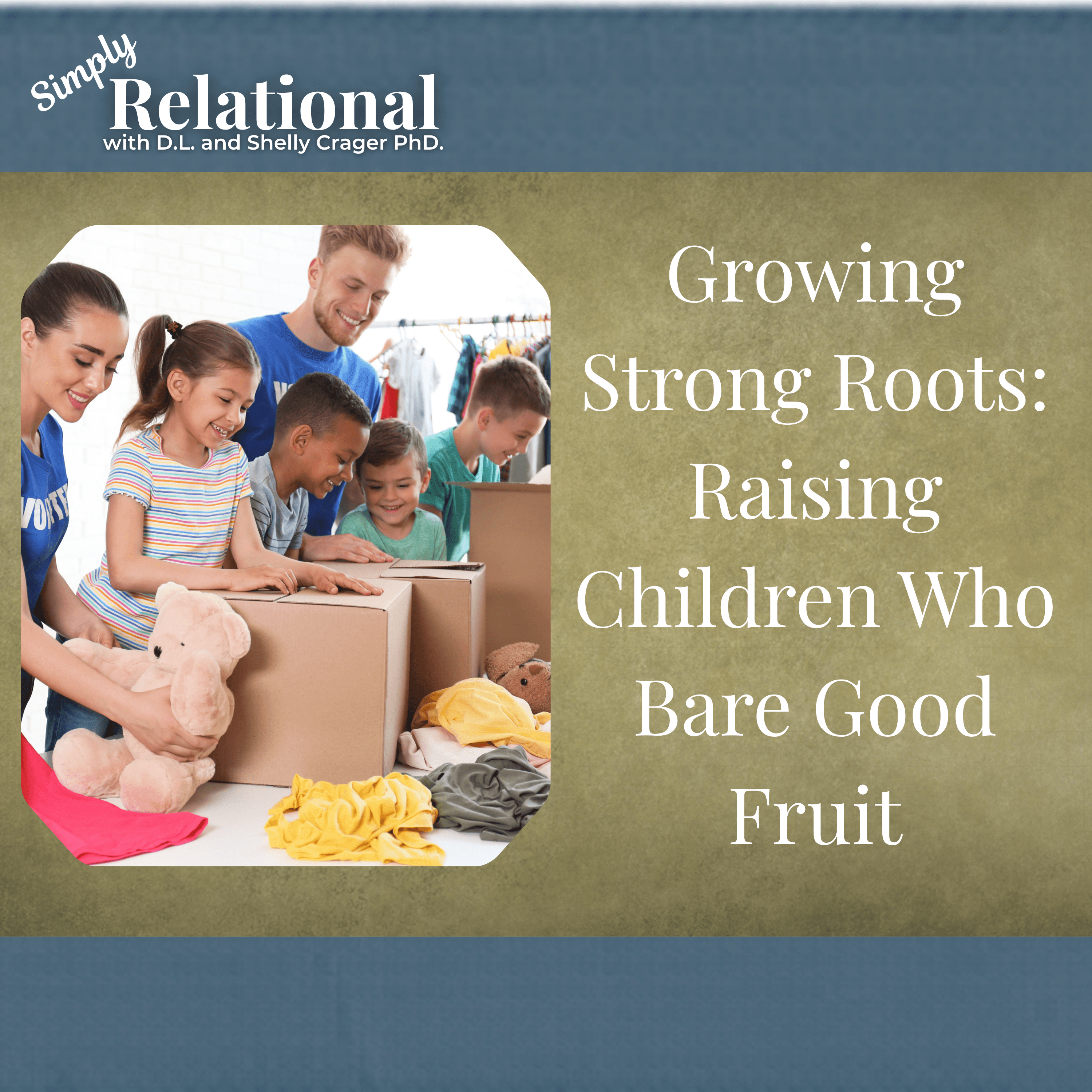 Simply
Relational
with D.L. and Shelly Crager PhD.

Growing Strong Roots: Raising Children Who Bare Good Fruit